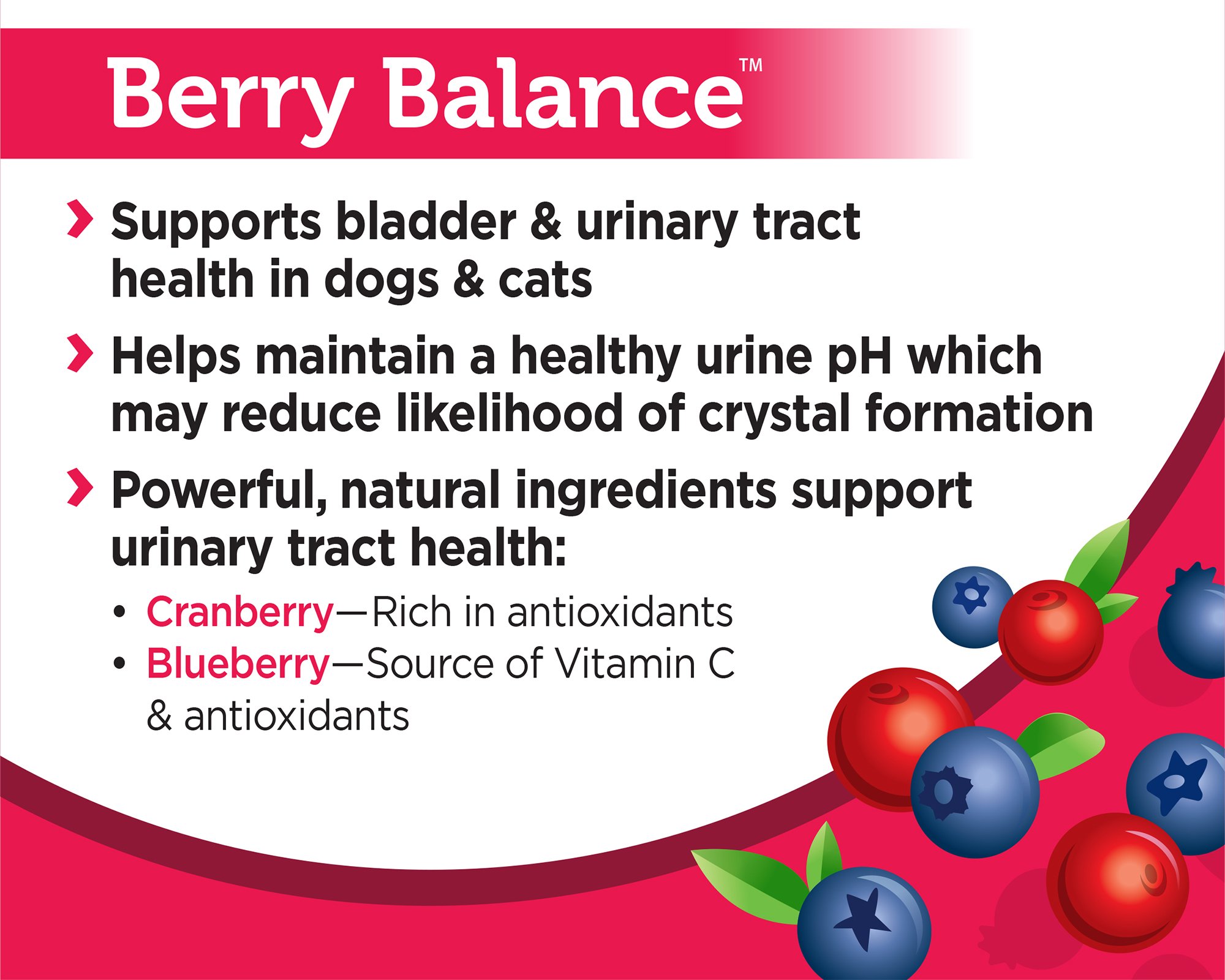 Berry Balance™

› Supports bladder & urinary tract health in dogs & cats

› Helps maintain a healthy urine pH which may reduce likelihood of crystal formation

› Powerful, natural ingredients support urinary tract health:

• Cranberry—Rich in antioxidants
• Blueberry—Source of Vitamin C & antioxidants